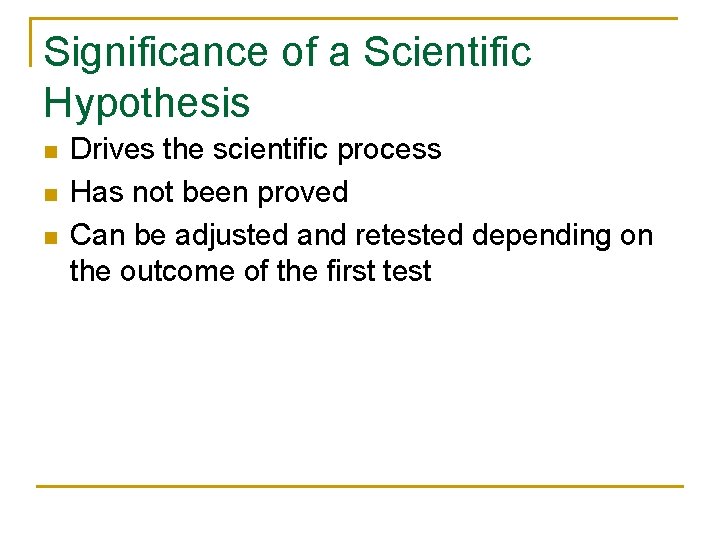 Significance of a Scientific Hypothesis

- Drives the scientific process
- Has not been proved
- Can be adjusted and retested depending on the outcome of the first test